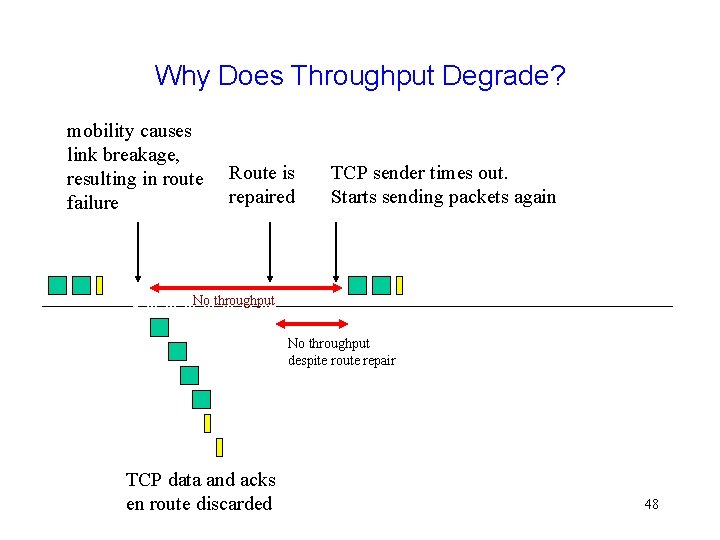 Why Does Throughput Degrade?

mobility causes link breakage, resulting in route failure

Route is repaired

TCP sender times out. Starts sending packets again

No throughput

No throughput despite route repair

TCP data and acks en route discarded

48